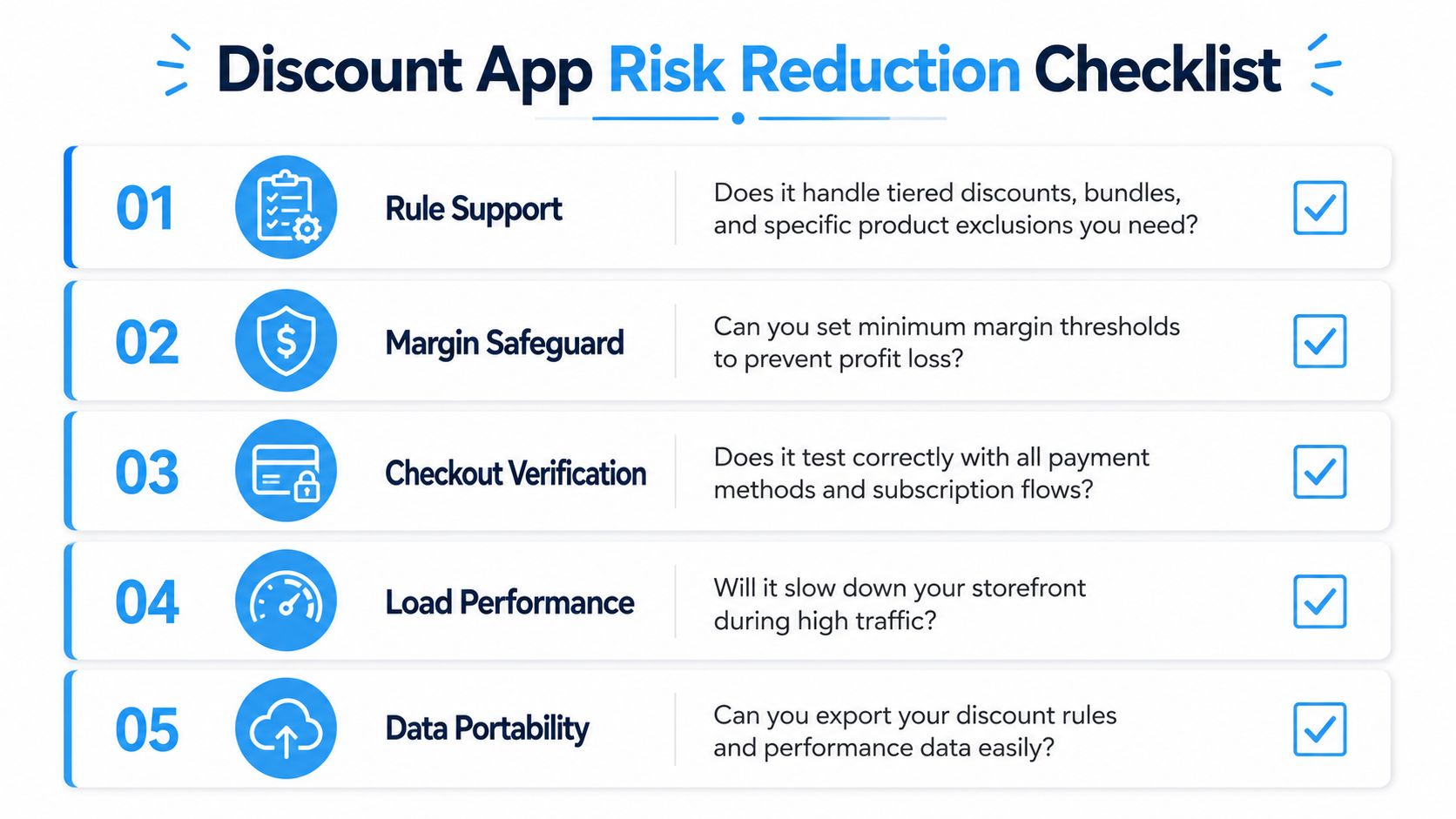 Discount App Risk Reduction Checklist

01 Rule Support
Does it handle tiered discounts, bundles, and specific product exclusions you need?

02 Margin Safeguard
Can you set minimum margin thresholds to prevent profit loss?

03 Checkout Verification
Does it test correctly with all payment methods and subscription flows?

04 Load Performance
Will it slow down your storefront during high traffic?

05 Data Portability
Can you export your discount rules and performance data easily?